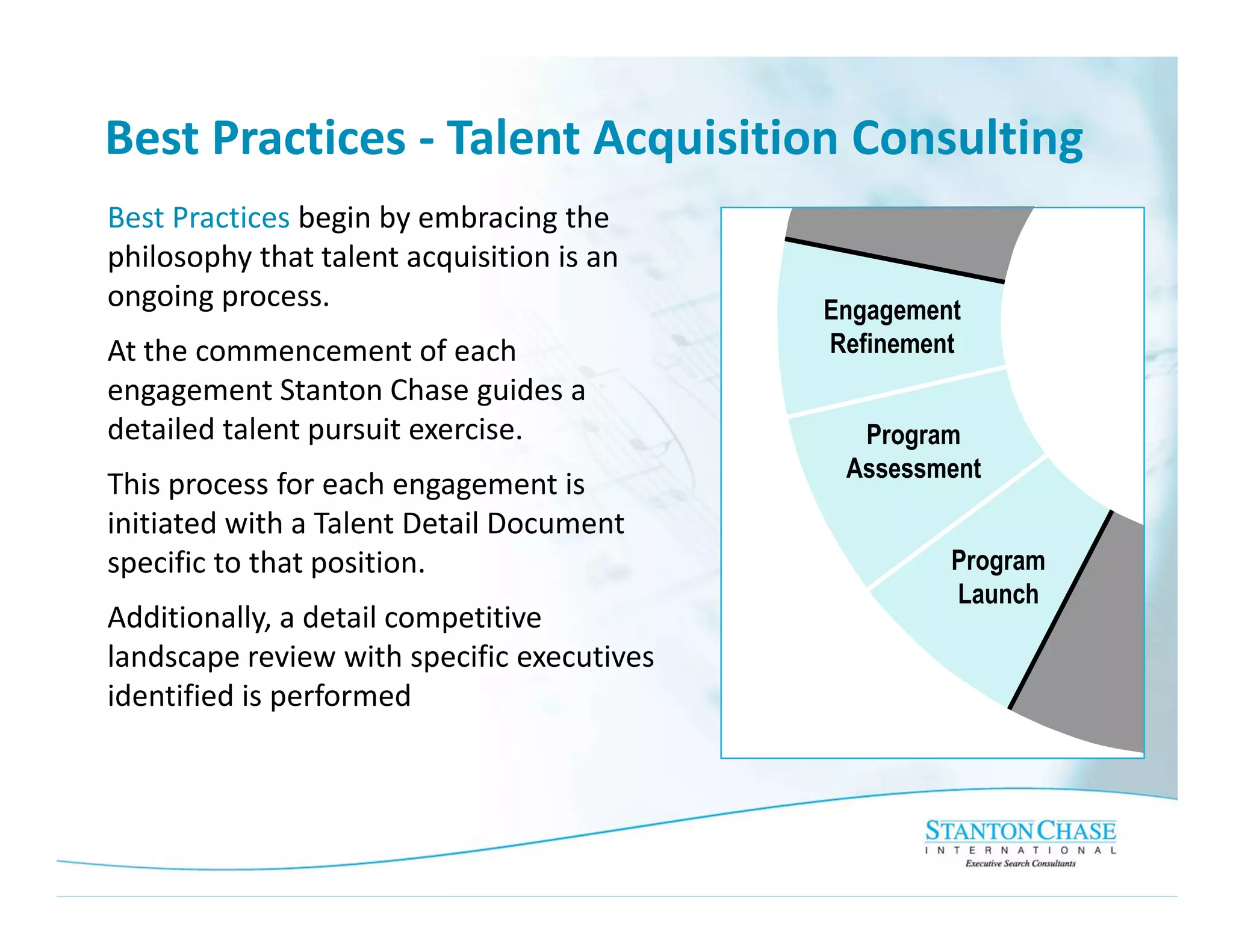 Best Practices - Talent Acquisition Consulting

Best Practices begin by embracing the philosophy that talent acquisition is an ongoing process.

At the commencement of each engagement Stanton Chase guides a detailed talent pursuit exercise.

This process for each engagement is initiated with a Talent Detail Document specific to that position.

Additionally, a detail competitive landscape review with specific executives identified is performed

Engagement Refinement

Program Assessment

Program Launch

STANTON CHASE
INTERNATIONAL
Executive Search Consultants